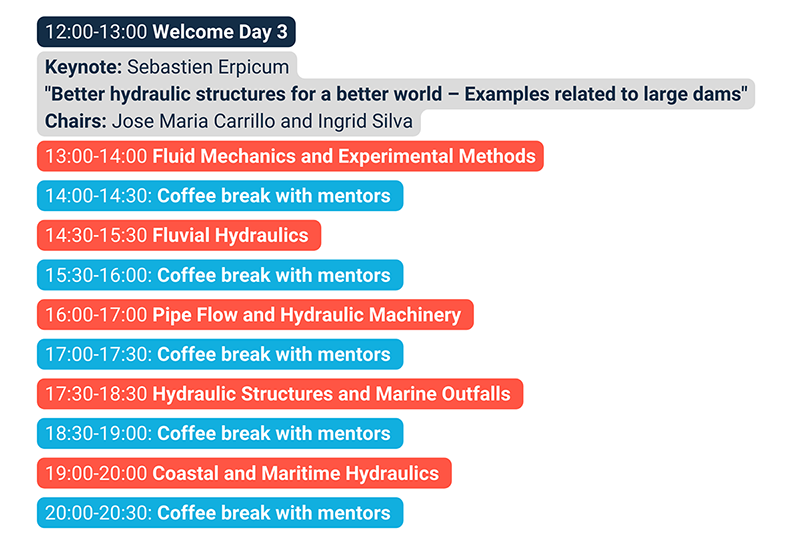 12:00-13:00 Welcome Day 3

Keynote: Sebastien Erpicum
"Better hydraulic structures for a better world – Examples related to large dams"
Chairs: Jose Maria Carrillo and Ingrid Silva

13:00-14:00 Fluid Mechanics and Experimental Methods

14:00-14:30: Coffee break with mentors

14:30-15:30 Fluvial Hydraulics

15:30-16:00: Coffee break with mentors

16:00-17:00 Pipe Flow and Hydraulic Machinery

17:00-17:30: Coffee break with mentors

17:30-18:30 Hydraulic Structures and Marine Outfalls

18:30-19:00: Coffee break with mentors

19:00-20:00 Coastal and Maritime Hydraulics

20:00-20:30: Coffee break with mentors